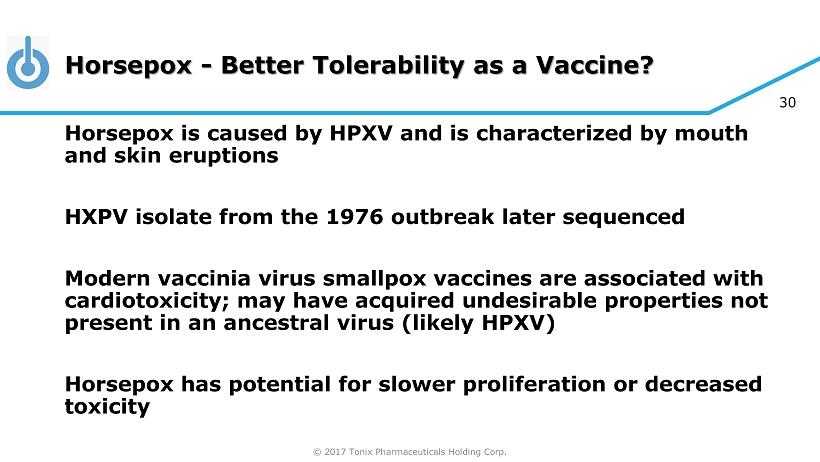 Horsepox - Better Tolerability as a Vaccine?

30

Horsepox is caused by HPXV and is characterized by mouth and skin eruptions

HXPV isolate from the 1976 outbreak later sequenced

Modern vaccinia virus smallpox vaccines are associated with cardiotoxicity; may have acquired undesirable properties not present in an ancestral virus (likely HPXV)

Horsepox has potential for slower proliferation or decreased toxicity

© 2017 Tonix Pharmaceuticals Holding Corp.